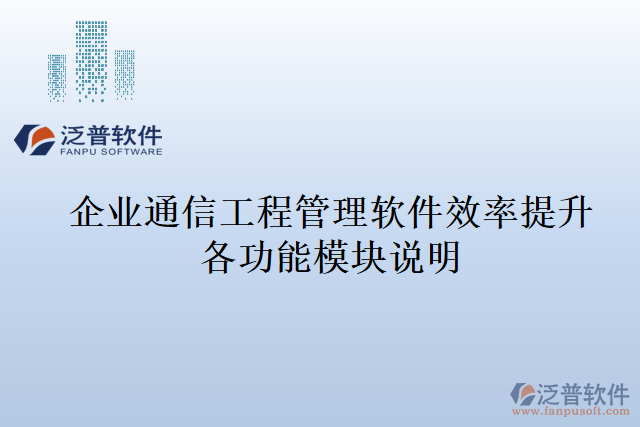 泛普软件
FANPU SOFTWARE

企业通信工程管理软件效率提升各功能模块说明

泛普软件
www.fanpusoft.com